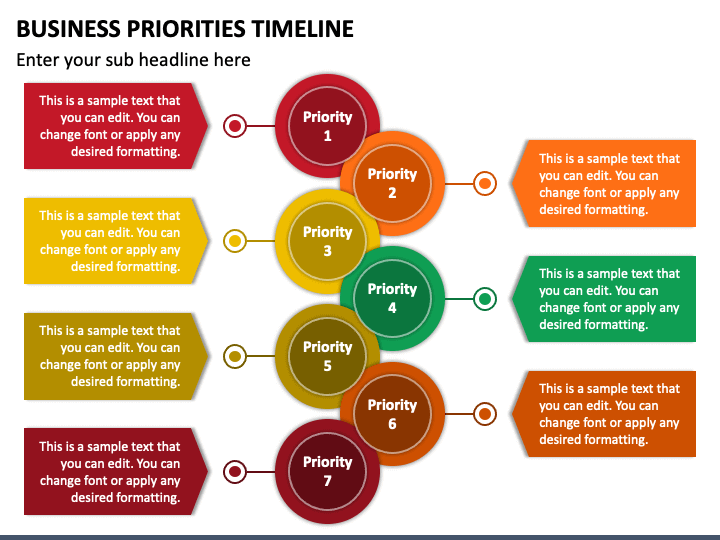 BUSINESS PRIORITIES TIMELINE

Enter your sub headline here

This is a sample text that you can edit. You can change font or apply any desired formatting.

Priority 1

Priority 2

This is a sample text that you can edit. You can change font or apply any desired formatting.

This is a sample text that you can edit. You can change font or apply any desired formatting.

Priority 3

Priority 4

This is a sample text that you can edit. You can change font or apply any desired formatting.

This is a sample text that you can edit. You can change font or apply any desired formatting.

Priority 5

Priority 6

This is a sample text that you can edit. You can change font or apply any desired formatting.

This is a sample text that you can edit. You can change font or apply any desired formatting.

Priority 7